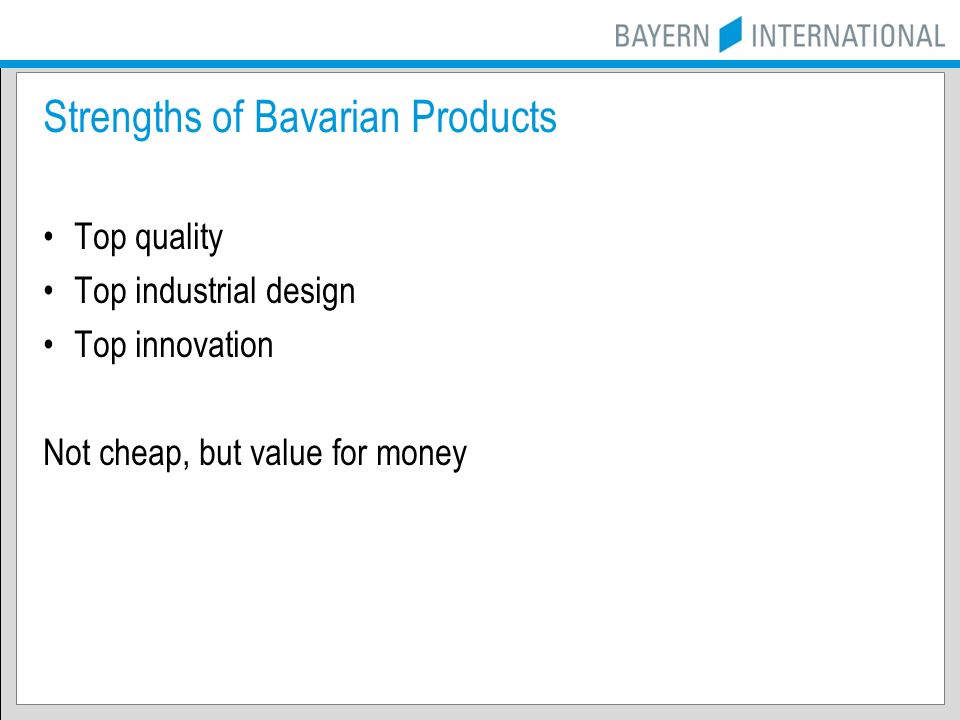 BAYERN INTERNATIONAL

Strengths of Bavarian Products

• Top quality
• Top industrial design
• Top innovation

Not cheap, but value for money